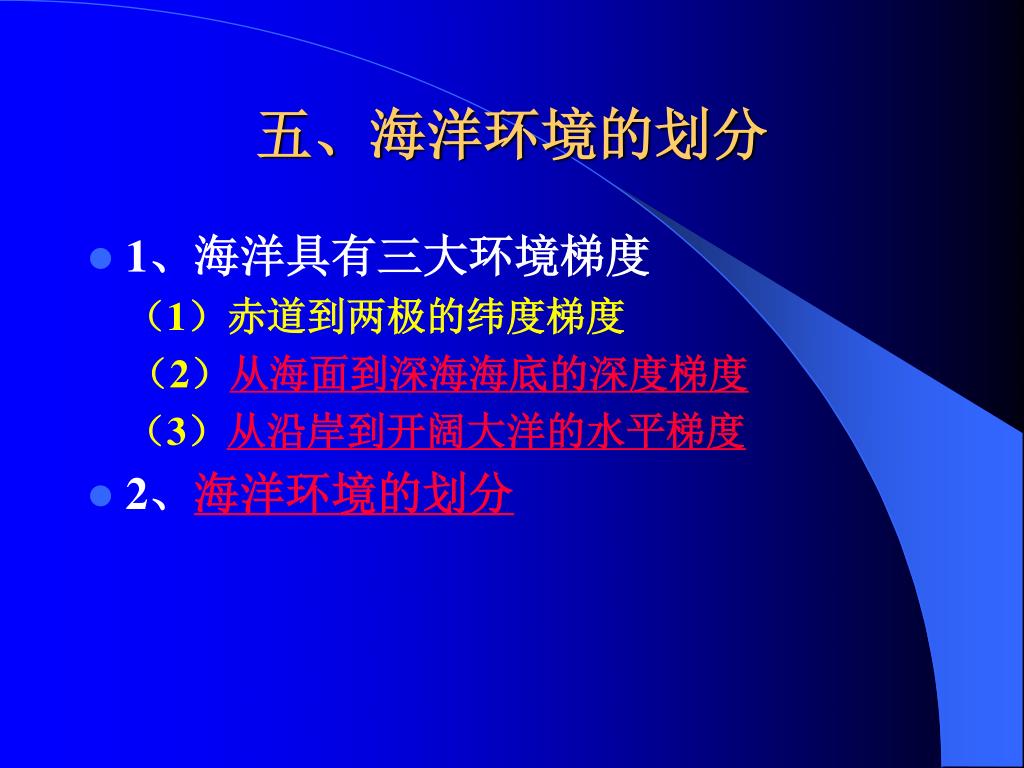 五、海洋环境的划分

1、海洋具有三大环境梯度

（1）赤道到两极的纬度梯度

（2）从海面到深海海底的深度梯度

（3）从沿岸到开阔大洋的水平梯度

2、海洋环境的划分